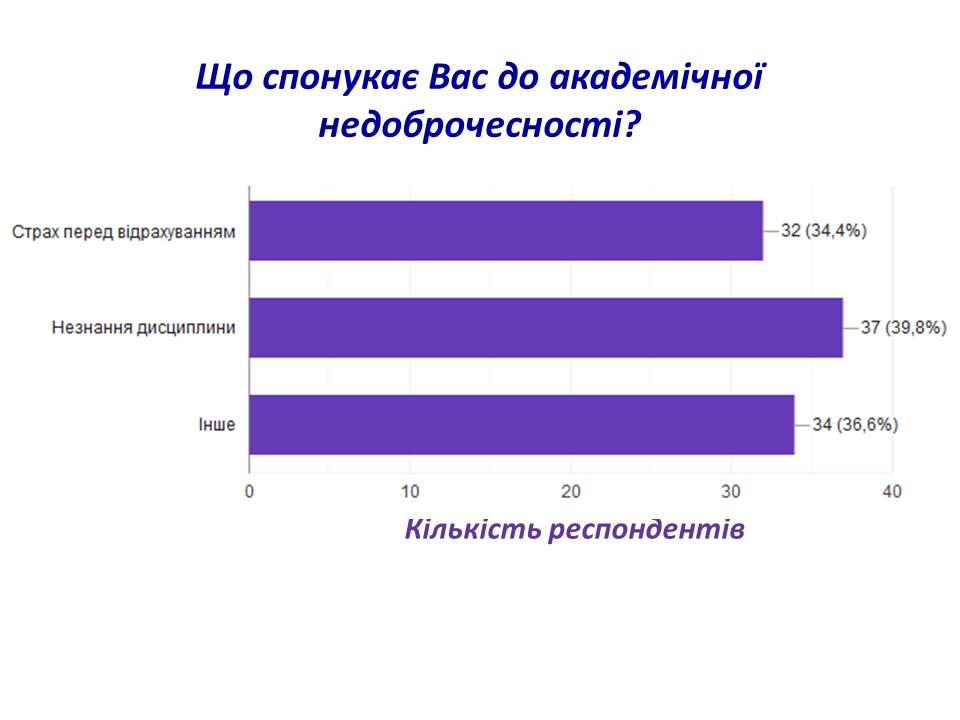 Що спонукає Вас до академічної недоброчесності?

Страх перед відрахуванням
32 (34,4%)

Незнання дисципліни
37 (39,8%)

Інше
34 (36,6%)

0
10
20
30
40

Кількість респондентів